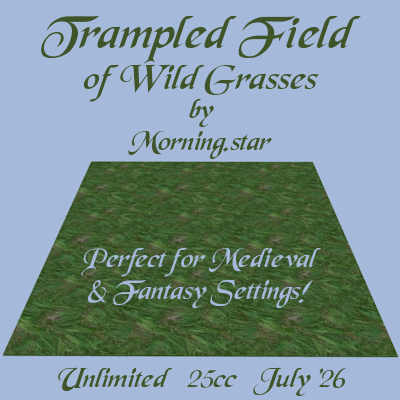 Trampled Field
of Wild Grasses
by
Morning.star

Perfect for Medieval
& Fantasy Settings!

Unlimited 25cc July '26